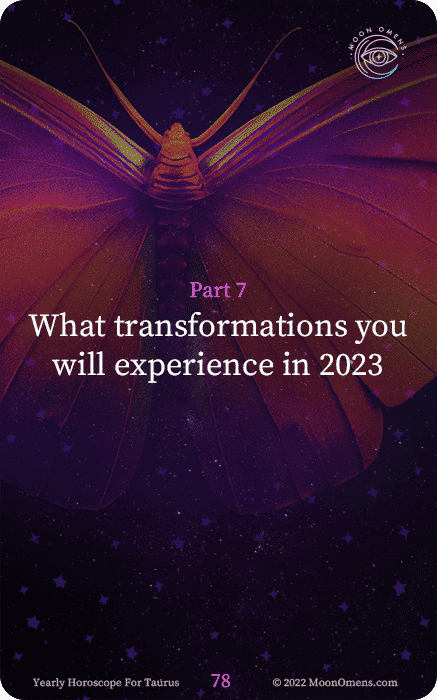 MOON OMENS

Part 7

What transformations you will experience in 2023

Yearly Horoscope For Taurus 78 © 2022 MoonOmens.com